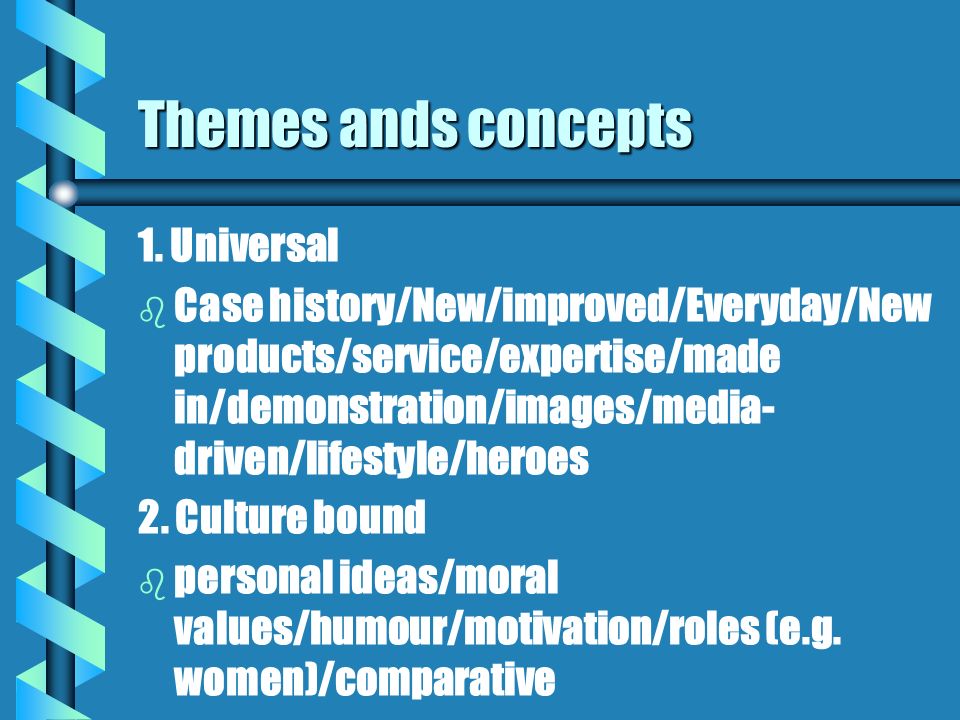 Themes ands concepts

1. Universal

Case history/New/improved/Everyday/New products/service/expertise/made in/demonstration/images/media-driven/lifestyle/heroes

2. Culture bound

personal ideas/moral values/humour/motivation/roles (e.g. women)/comparative